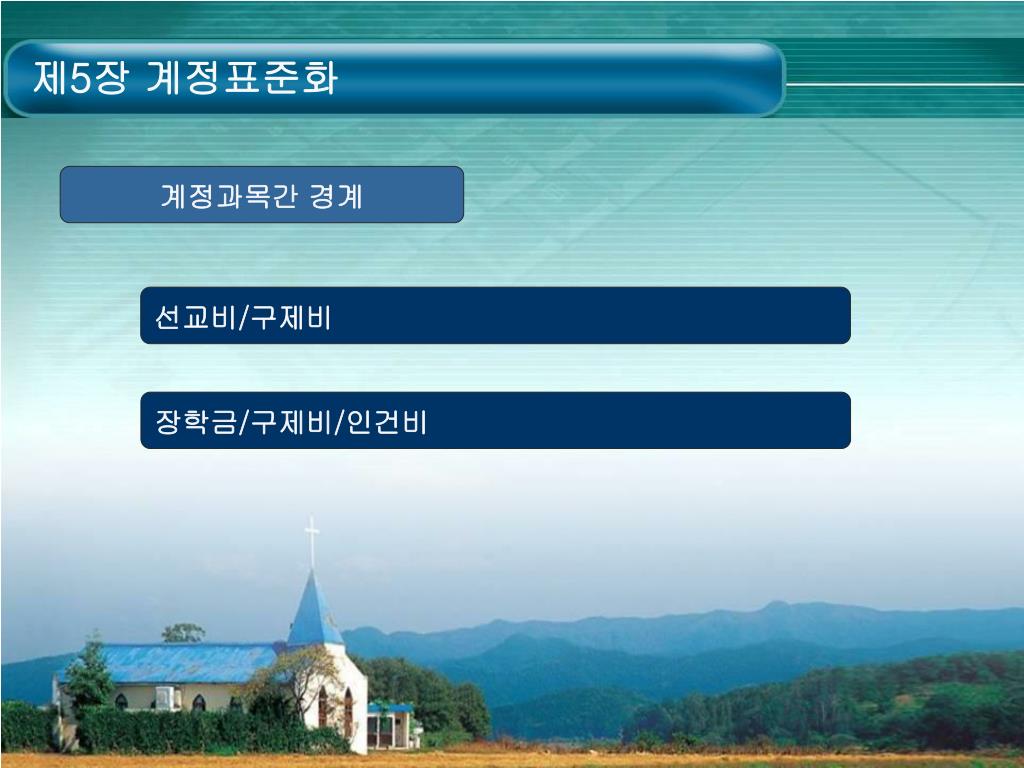 제5장 계정표준화

계정과목간 경계

선교비/구제비

장학금/구제비/인건비